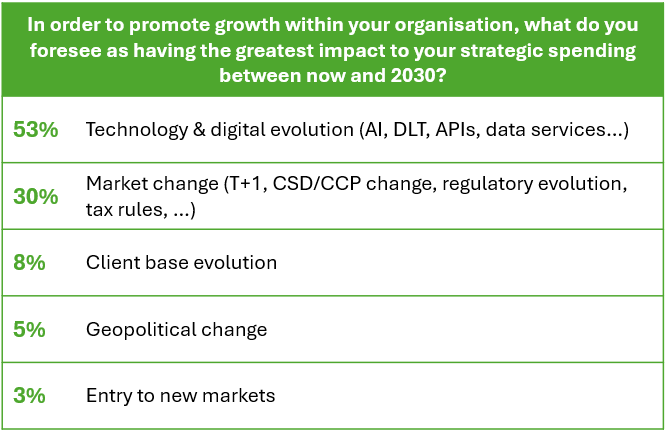 In order to promote growth within your organisation, what do you foresee as having the greatest impact to your strategic spending between now and 2030?

| | |
|---|---|
| 53% | Technology & digital evolution (AI, DLT, APIs, data services…) |
| 30% | Market change (T+1, CSD/CCP change, regulatory evolution, tax rules, …) |
| 8% | Client base evolution |
| 5% | Geopolitical change |
| 3% | Entry to new markets |